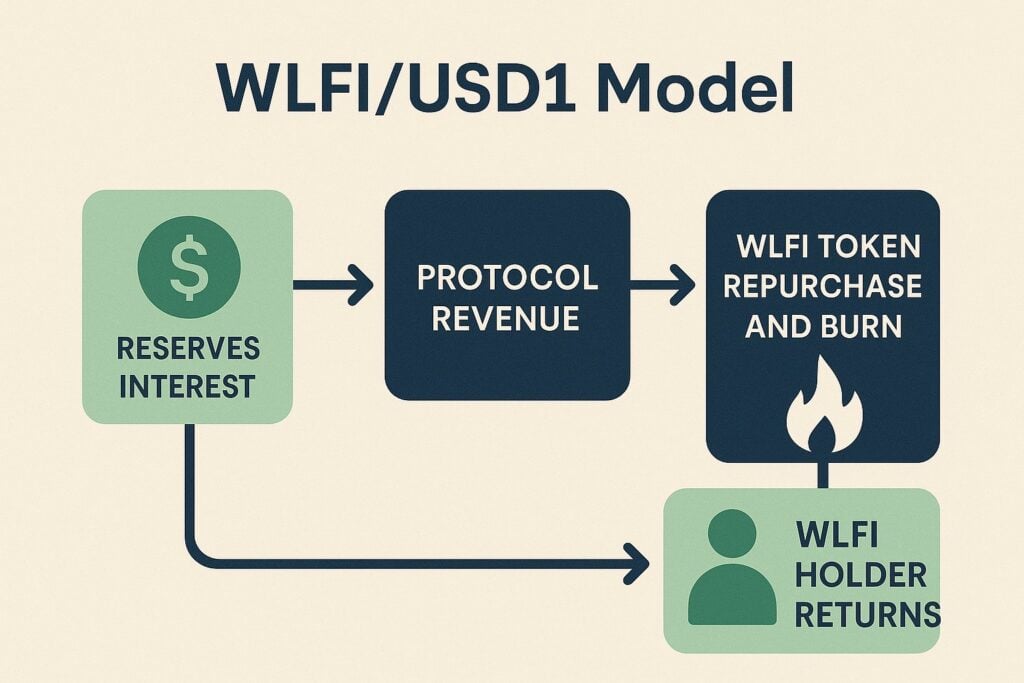 WLFI/USD1 Model

$

RESERVES INTEREST

PROTOCOL REVENUE

WLFI TOKEN REPURCHASE AND BURN

WLFI HOLDER RETURNS